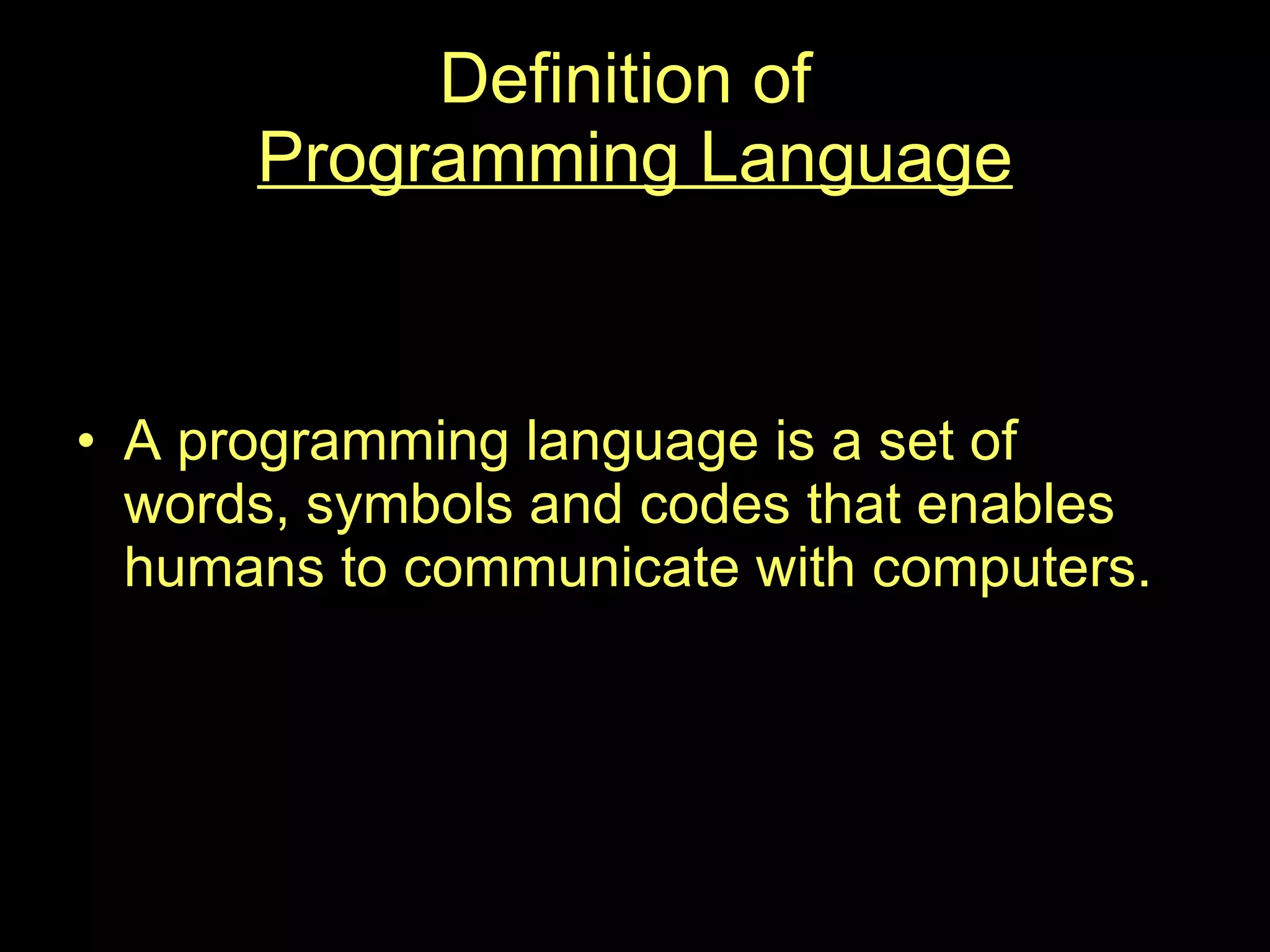 Definition of
Programming Language

• A programming language is a set of words, symbols and codes that enables humans to communicate with computers.